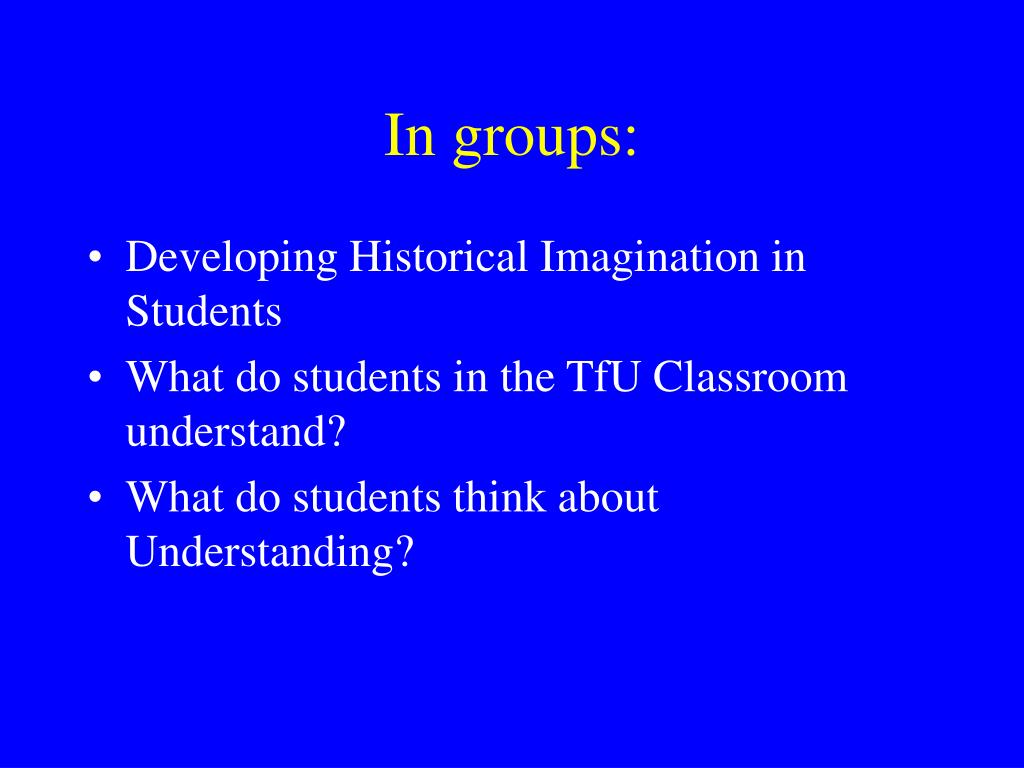 In groups:

• Developing Historical Imagination in Students
• What do students in the TfU Classroom understand?
• What do students think about Understanding?